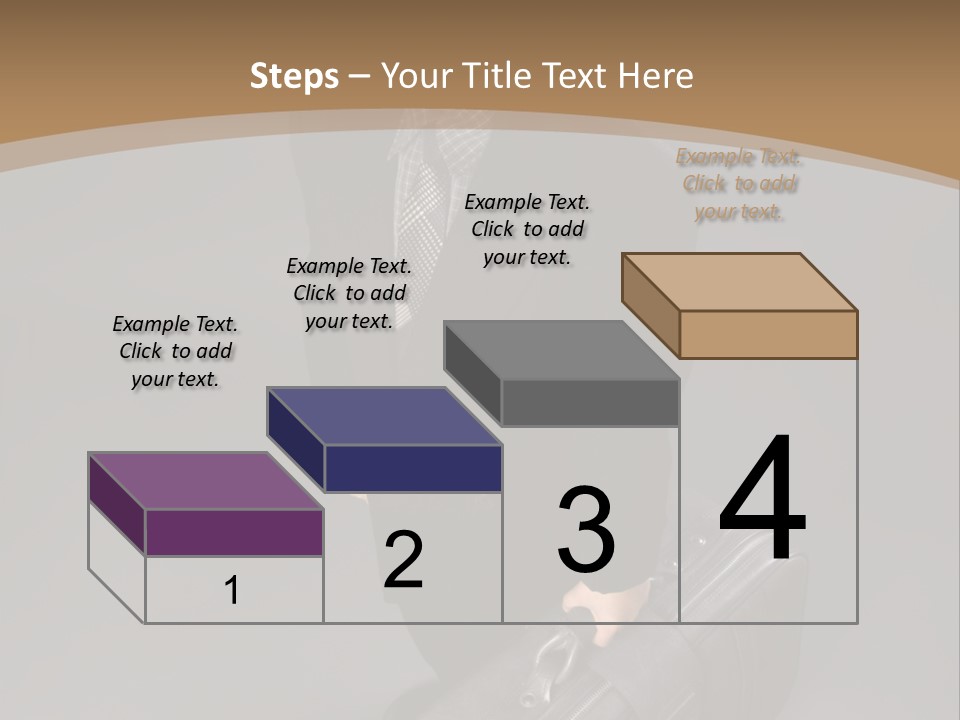 Steps – Your Title Text Here

Example Text. Click to add your text.

Example Text. Click to add your text.

Example Text. Click to add your text.

Example Text. Click to add your text.

1

2

3

4